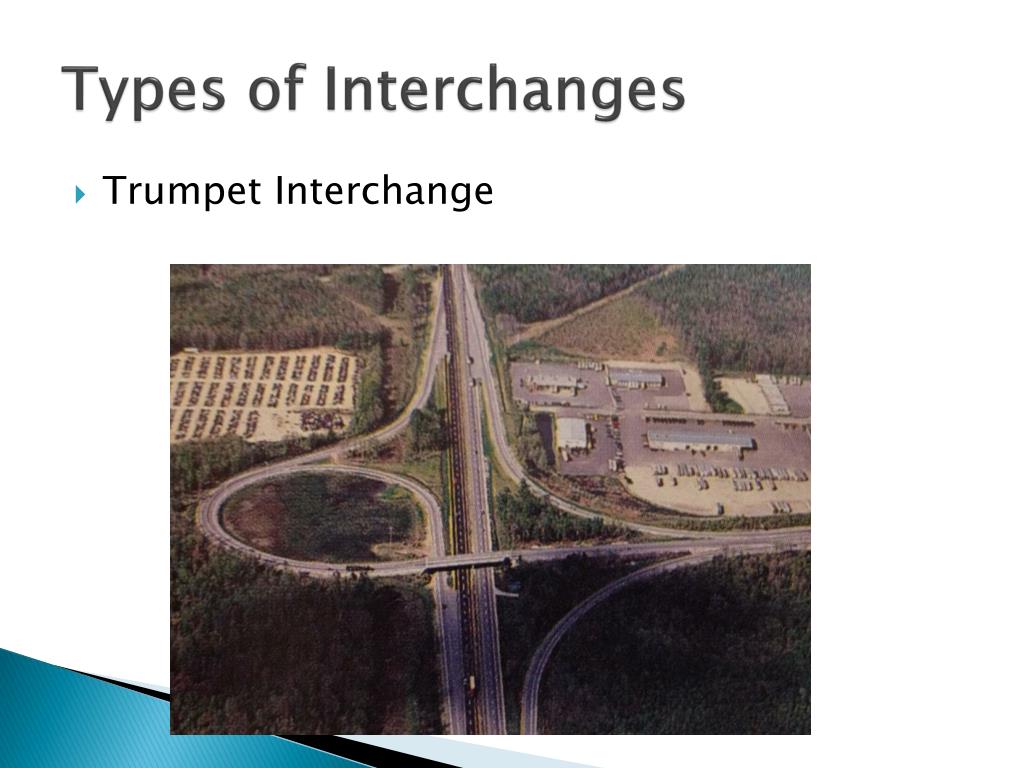 Types of Interchanges

Trumpet Interchange